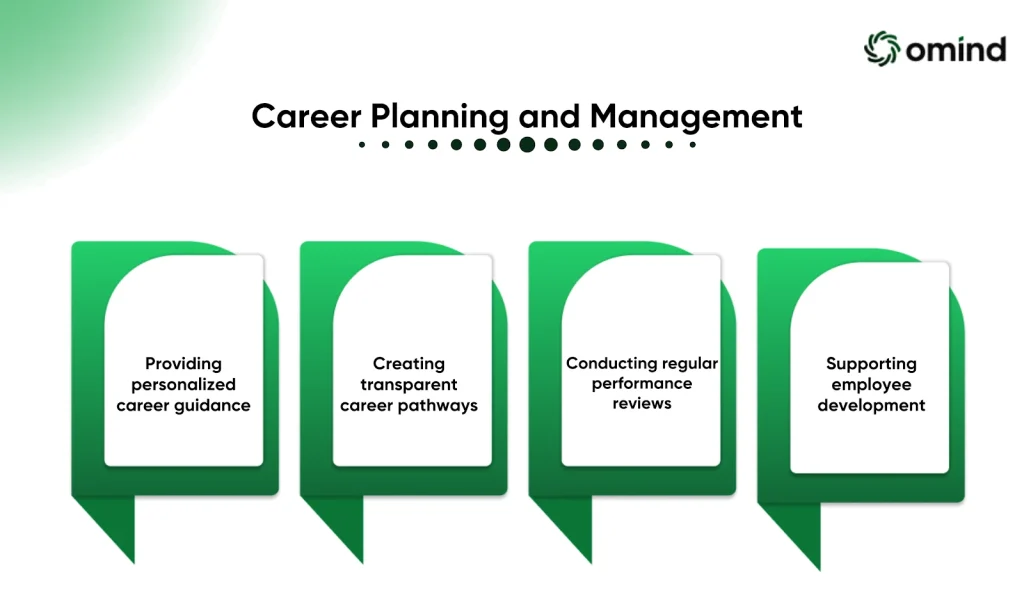 omind

Career Planning and Management

Providing personalized career guidance

Creating transparent career pathways

Conducting regular performance reviews

Supporting employee development